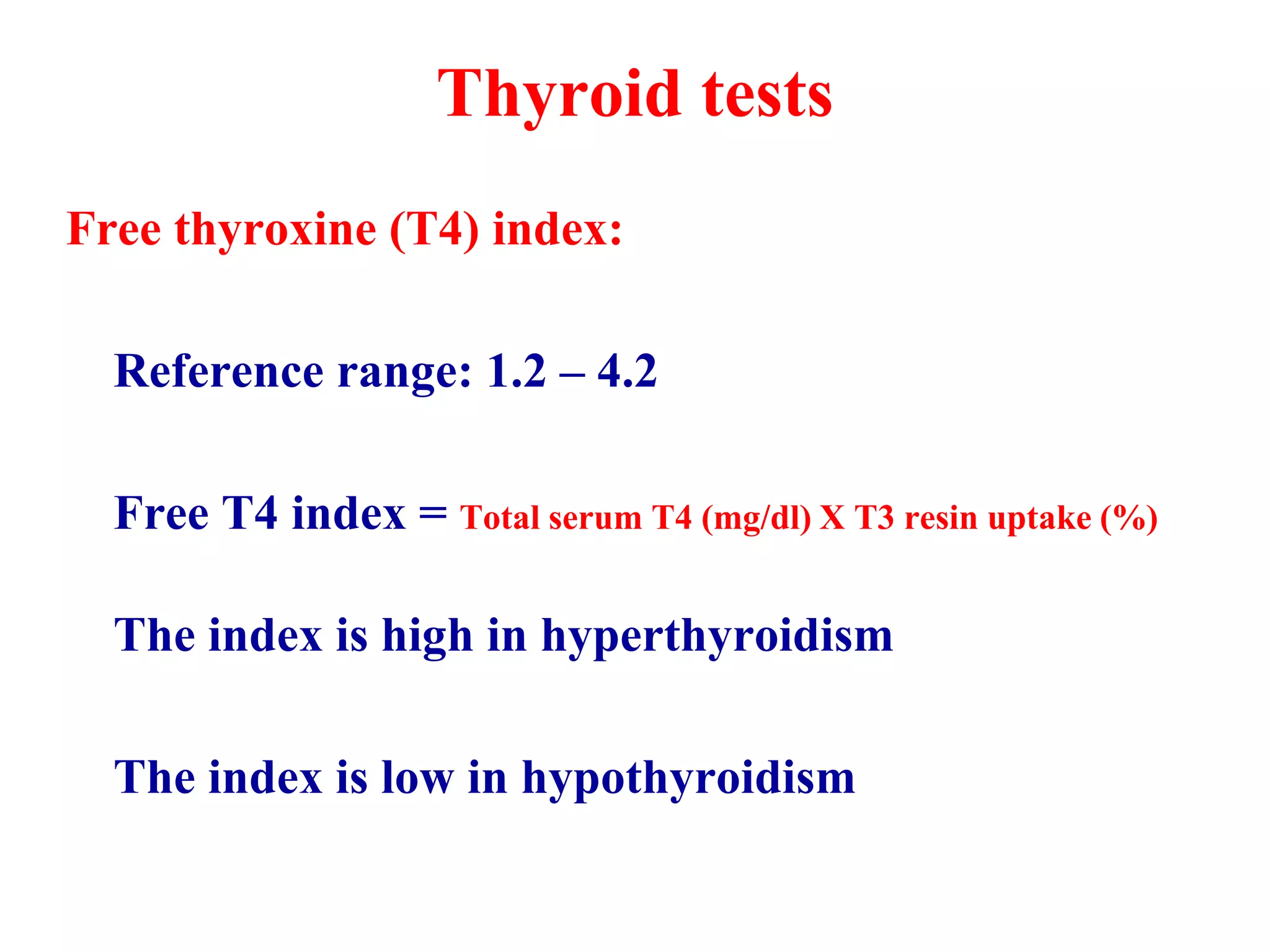 Thyroid tests

Free thyroxine (T4) index:

Reference range: 1.2 – 4.2

Free T4 index = Total serum T4 (mg/dl) X T3 resin uptake (%)

The index is high in hyperthyroidism

The index is low in hypothyroidism